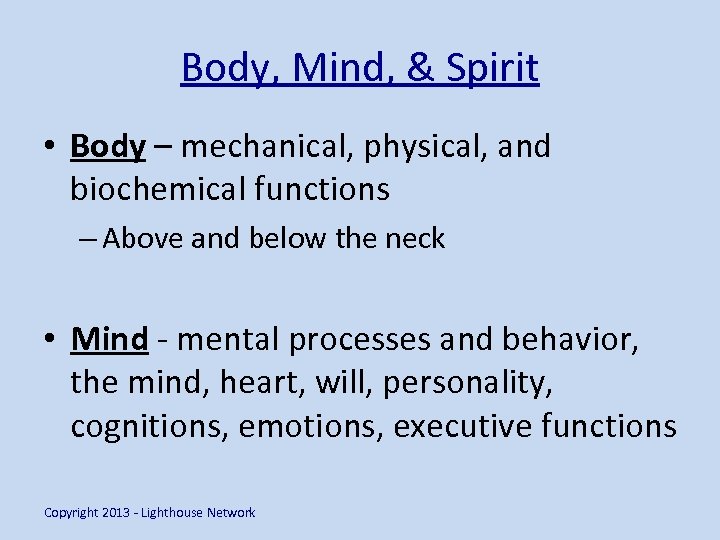 Body, Mind, & Spirit

• Body – mechanical, physical, and biochemical functions

– Above and below the neck

• Mind - mental processes and behavior, the mind, heart, will, personality, cognitions, emotions, executive functions

Copyright 2013 - Lighthouse Network